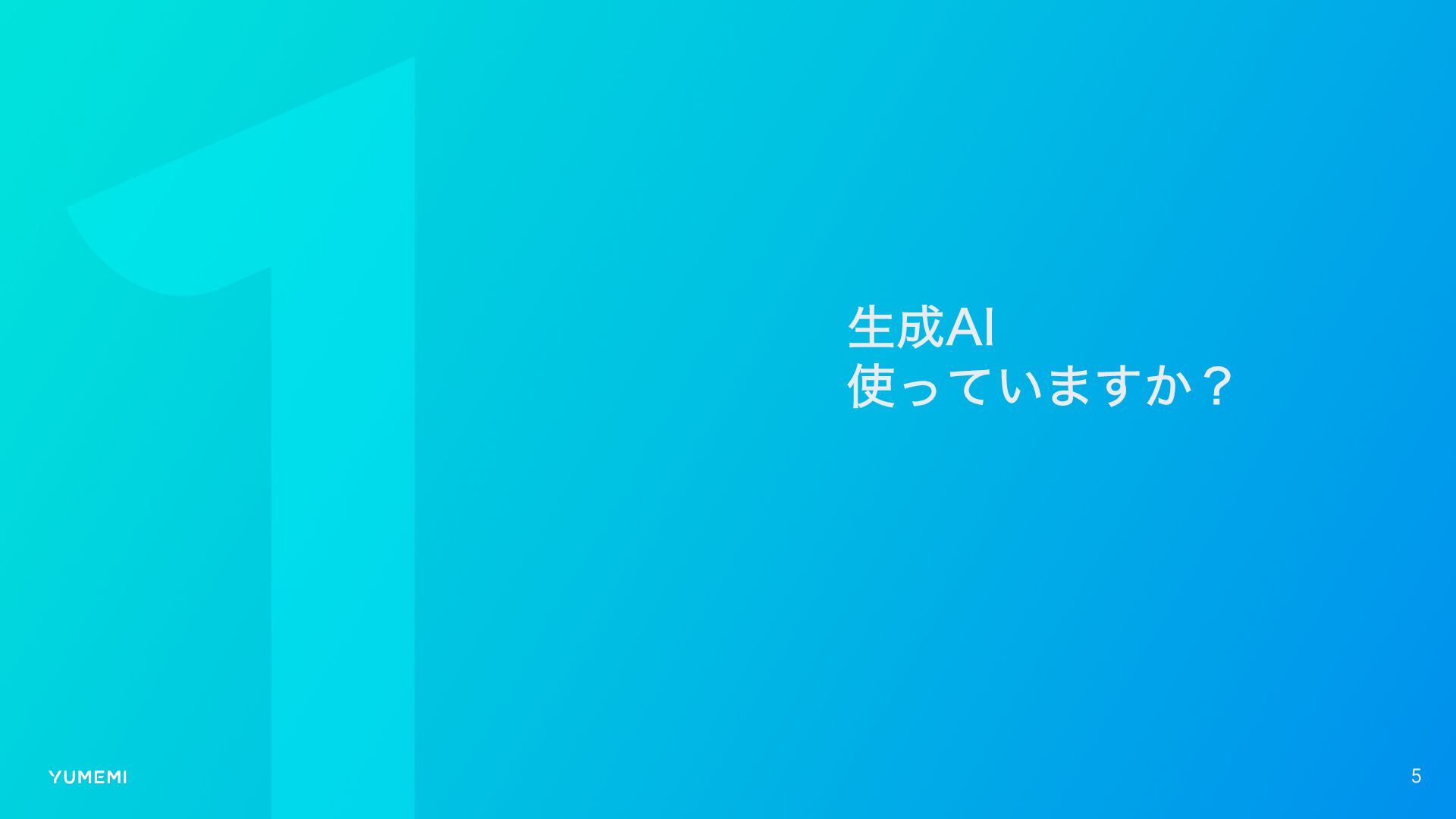 1

生成AI
使っていますか？

YUMEMI

5